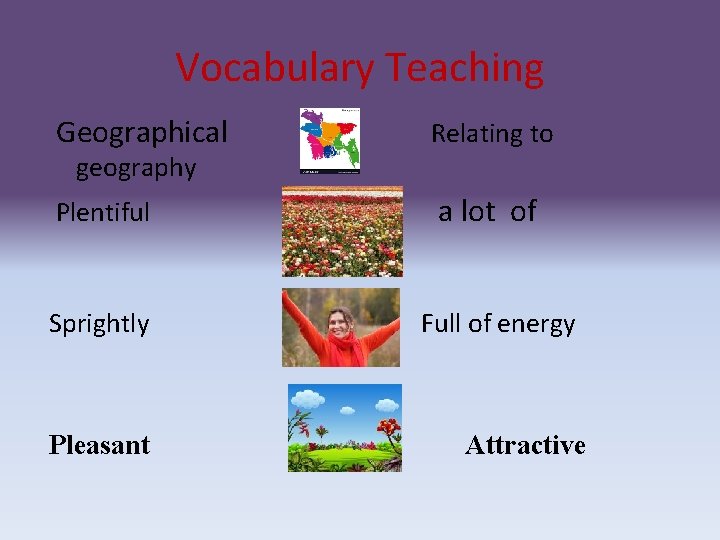 Vocabulary Teaching

Geographical

Relating to geography

Plentiful

a lot of

Sprightly

Full of energy

Pleasant

Attractive